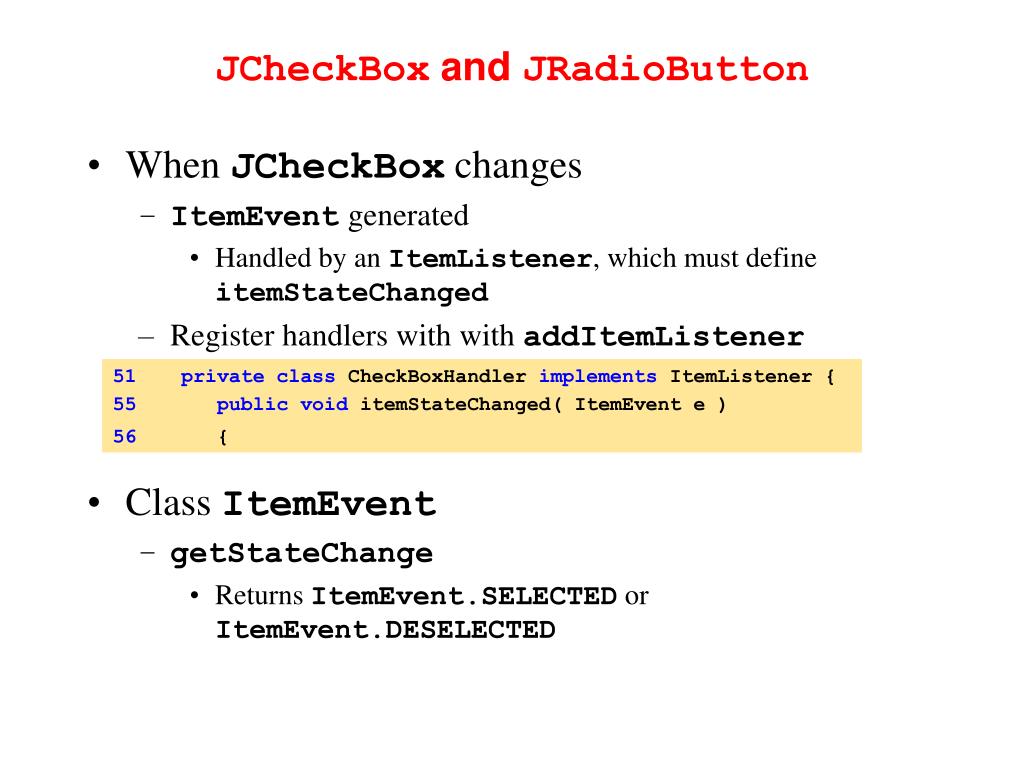 JCheckBox and JRadioButton

• When JCheckBox changes
– ItemEvent generated
• Handled by an ItemListener, which must define itemStateChanged
– Register handlers with with addItemListener

51 private class CheckBoxHandler implements ItemListener {
55 public void itemStateChanged( ItemEvent e )
56 {

• Class ItemEvent
– getStateChange
• Returns ItemEvent.SELECTED or ItemEvent.DESELECTED